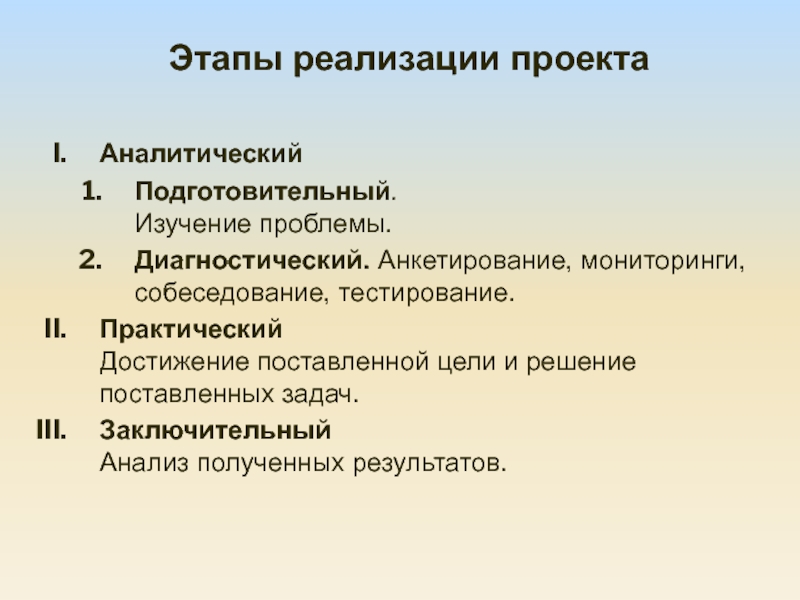 Этапы реализации проекта

I. Аналитический
1. Подготовительный. Изучение проблемы.
2. Диагностический. Анкетирование, мониторинги, собеседование, тестирование.

II. Практический
Достижение поставленной цели и решение поставленных задач.

III. Заключительный
Анализ полученных результатов.